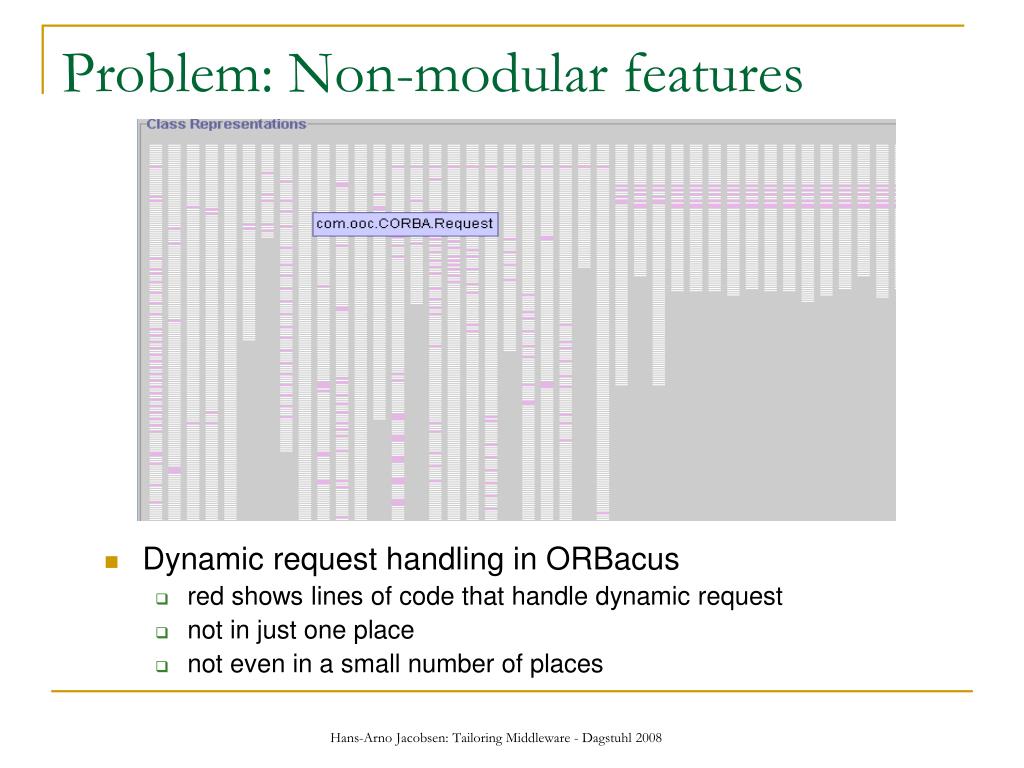 Problem: Non-modular features

Class Representations

com.ooc.CORBA.Request

Dynamic request handling in ORBacus
red shows lines of code that handle dynamic request
not in just one place
not even in a small number of places

Hans-Arno Jacobsen: Tailoring Middleware - Dagstuhl 2008